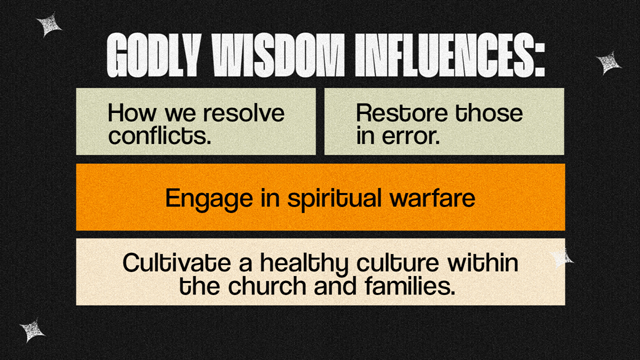 GODLY WISDOM INFLUENCES:

How we resolve conflicts.

Restore those in error.

Engage in spiritual warfare

Cultivate a healthy culture within the church and families.